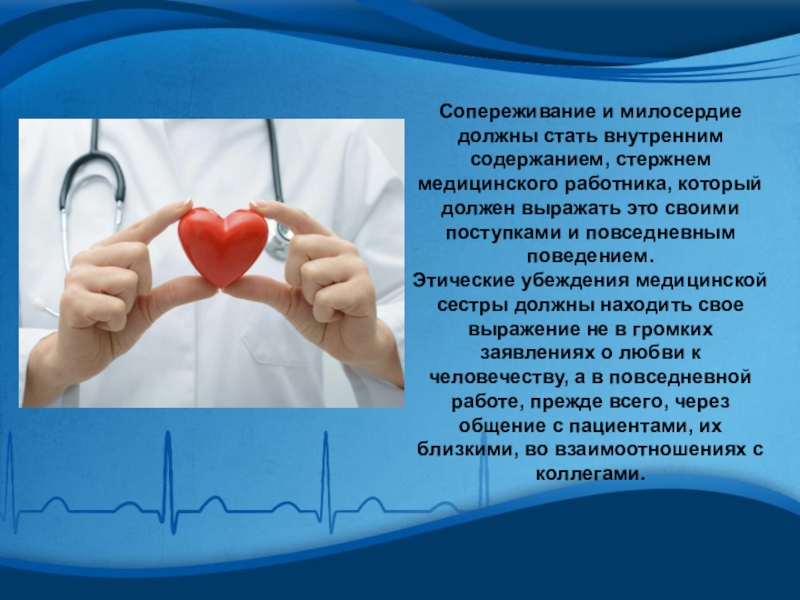 Сопереживание и милосердие должны стать внутренним содержанием, стержнем медицинского работника, который должен выражать это своими поступками и повседневным поведением.
Этические убеждения медицинской сестры должны находить свое выражение не в громких заявлениях о любви к человечеству, а в повседневной работе, прежде всего, через общение с пациентами, их близкими, во взаимоотношениях с коллегами.